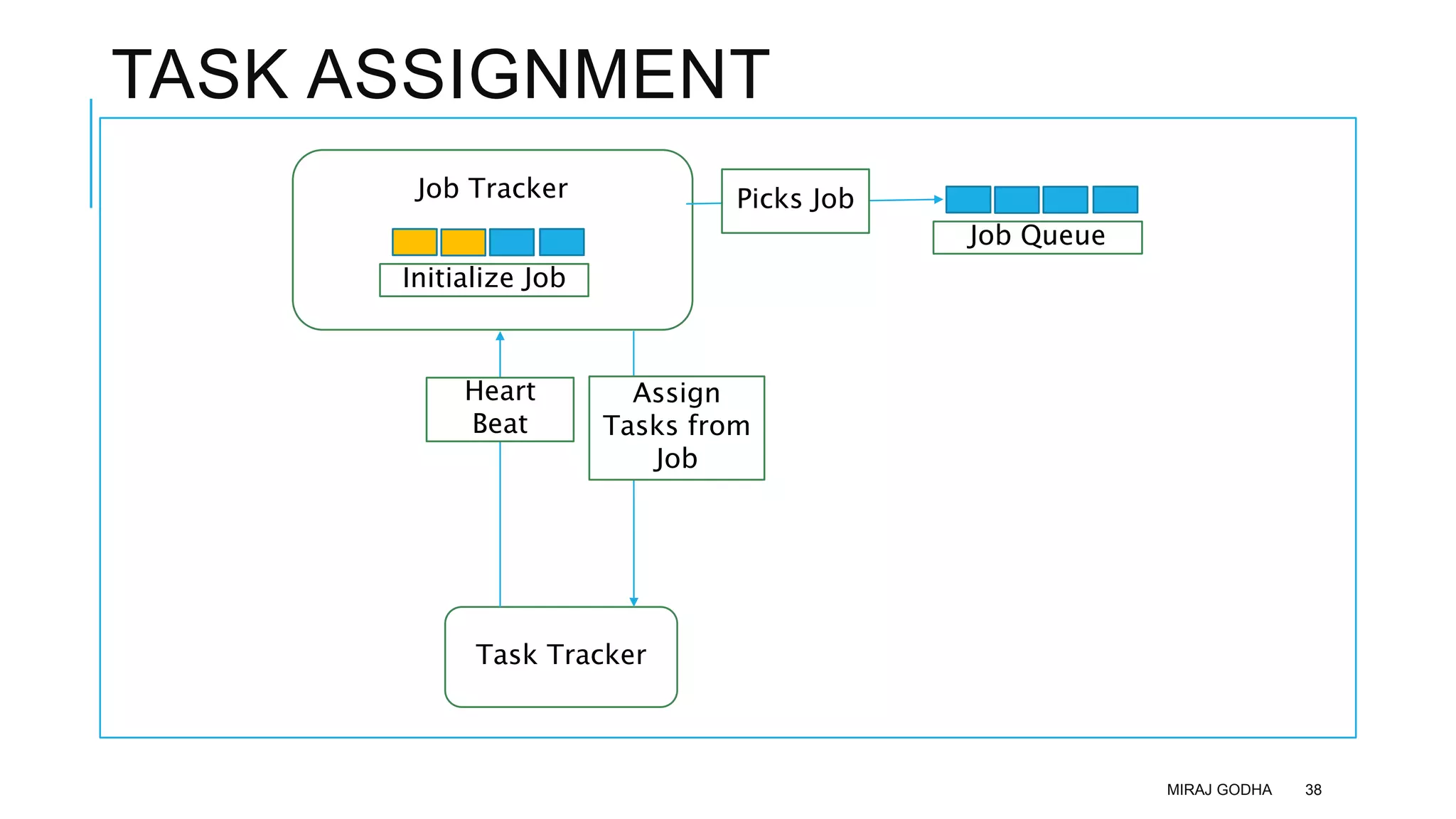 TASK ASSIGNMENT

Job Tracker

Initialize Job

Picks Job

Job Queue

Heart Beat

Assign Tasks from Job

Task Tracker

MIRAJ GODHA 38